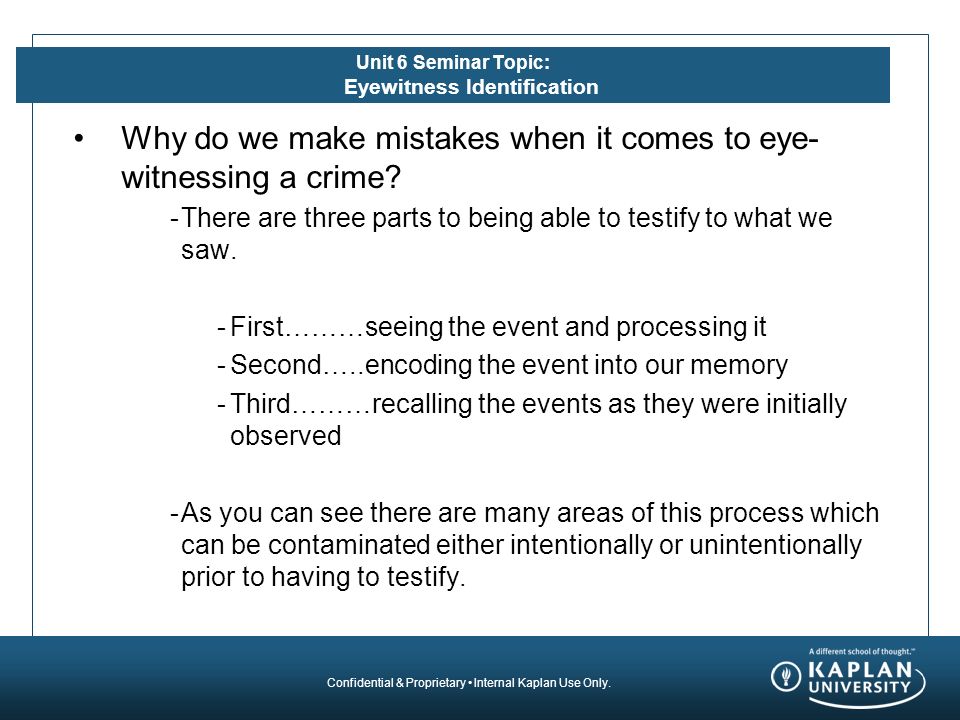 Unit 6 Seminar Topic:
Eyewitness Identification

• Why do we make mistakes when it comes to eye-witnessing a crime?

-There are three parts to being able to testify to what we saw.

-First………seeing the event and processing it

-Second…..encoding the event into our memory

-Third………recalling the events as they were initially observed

-As you can see there are many areas of this process which can be contaminated either intentionally or unintentionally prior to having to testify.

Confidential & Proprietary • Internal Kaplan Use Only.

A different school of thought.™
KAPLAN UNIVERSITY